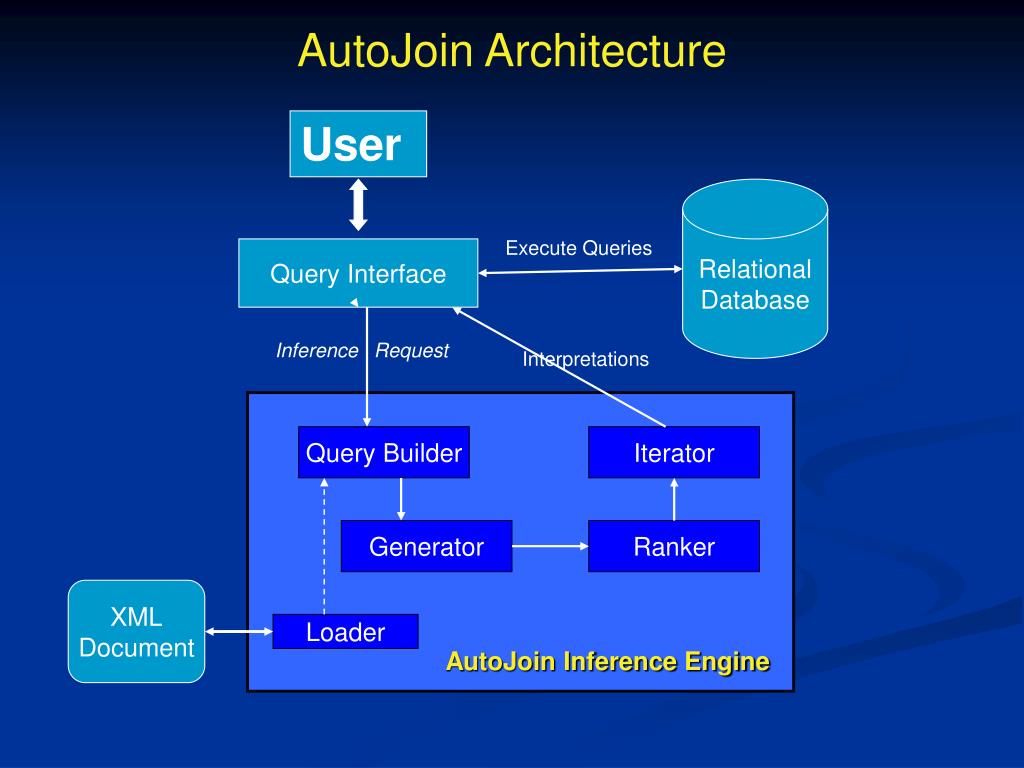 AutoJoin Architecture

User

Query Interface

Execute Queries

Relational Database

Inference Request

Interpretations

Query Builder

Iterator

Generator

Ranker

XML Document

Loader

AutoJoin Inference Engine